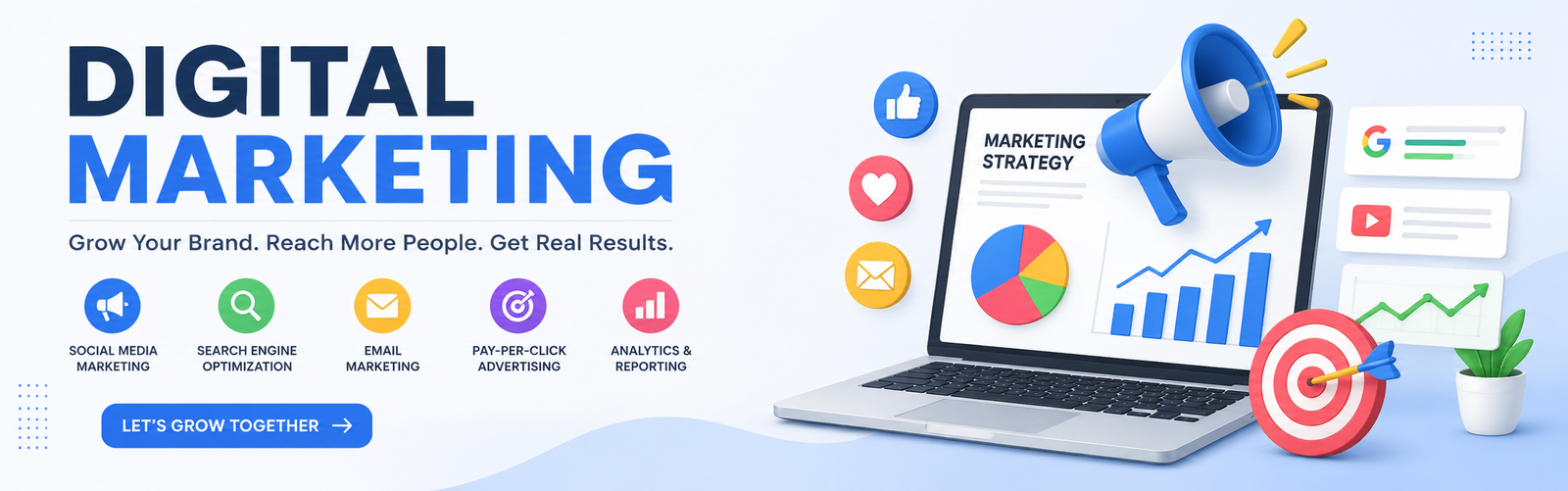 DIGITAL MARKETING

Grow Your Brand. Reach More People. Get Real Results.

SOCIAL MEDIA MARKETING

SEARCH ENGINE OPTIMIZATION

EMAIL MARKETING

PAY-PER-CLICK ADVERTISING

ANALYTICS & REPORTING

LET'S GROW TOGETHER →

MARKETING STRATEGY

G